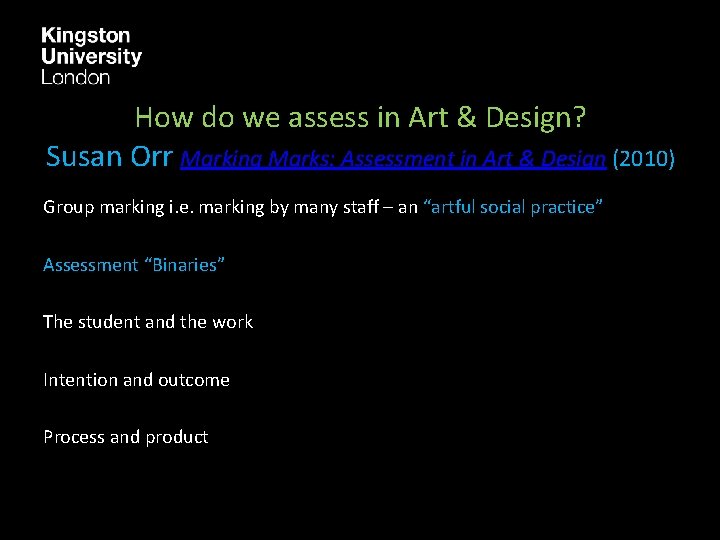 Kingston
University
London

How do we assess in Art & Design?

Susan Orr Marking Marks: Assessment in Art & Design (2010)

Group marking i.e. marking by many staff – an “artful social practice”

Assessment “Binaries”

The student and the work

Intention and outcome

Process and product